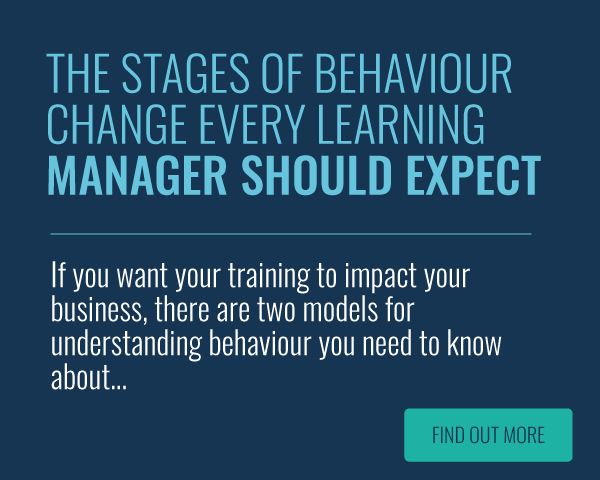 THE STAGES OF BEHAVIOUR CHANGE EVERY LEARNING MANAGER SHOULD EXPECT

If you want your training to impact your business, there are two models for understanding behaviour you need to know about...

FIND OUT MORE